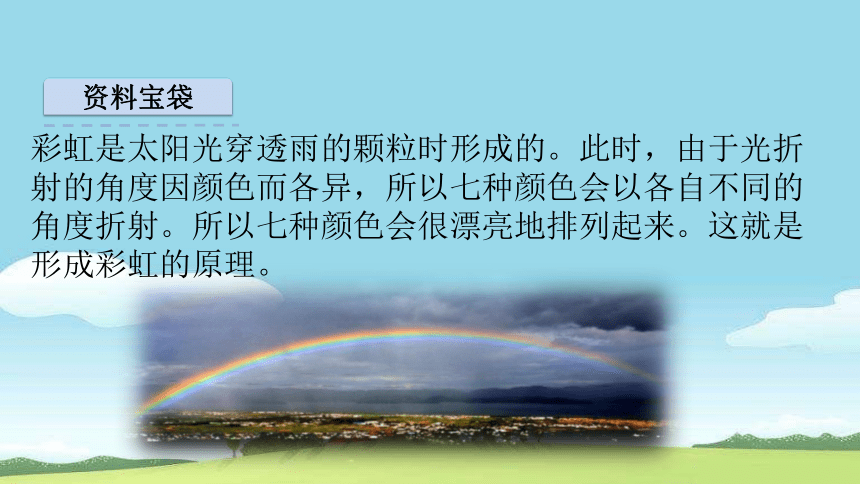 资料宝袋

彩虹是太阳光穿透雨的颗粒时形成的。此时，由于光折射的角度因颜色而各异，所以七种颜色会以各自不同的角度折射。所以七种颜色会很漂亮地排列起来。这就是形成彩虹的原理。